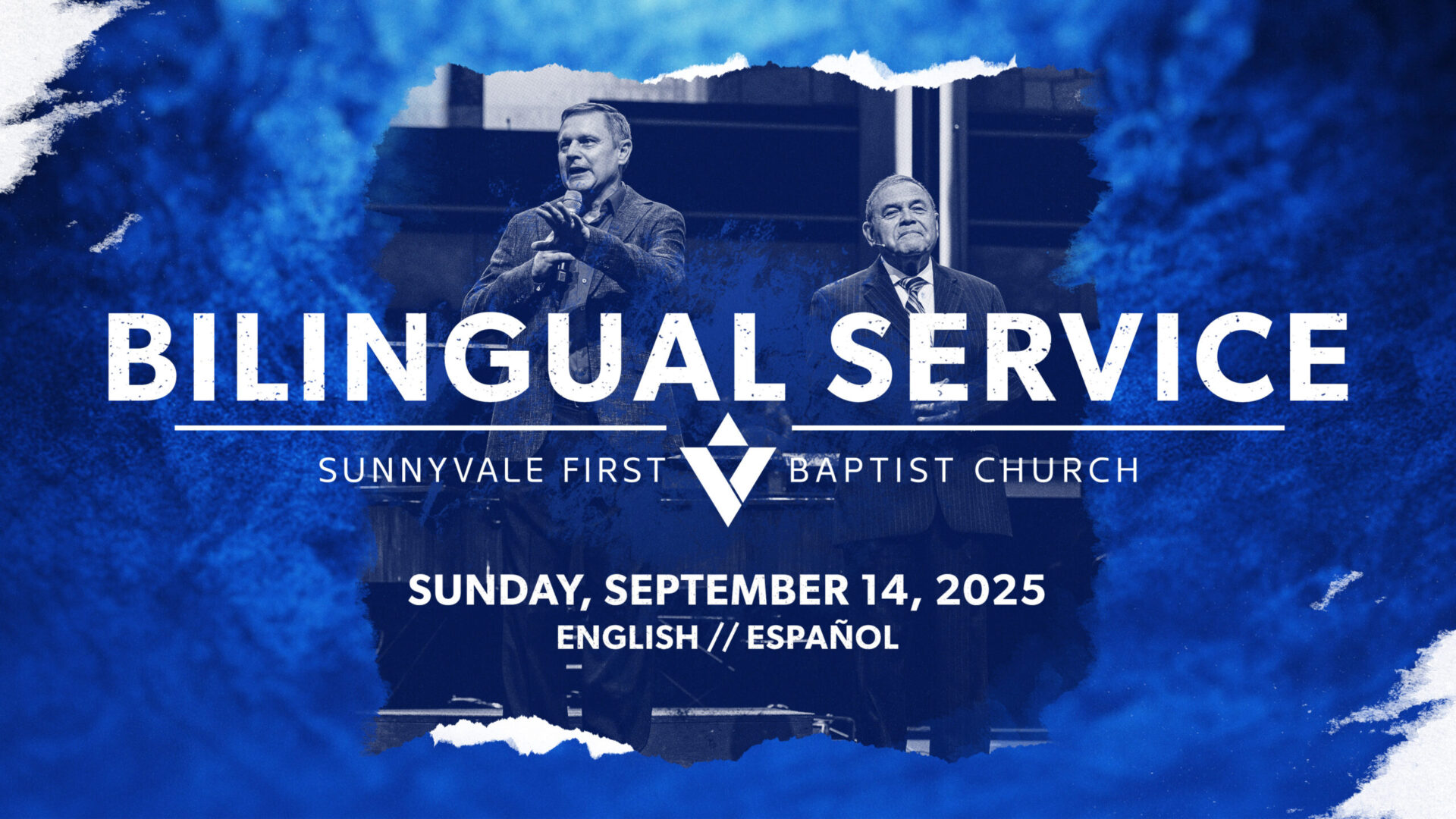 BILINGUAL SERVICE

SUNNYVALE FIRST BAPTIST CHURCH

SUNDAY, SEPTEMBER 14, 2025
ENGLISH // ESPAÑOL